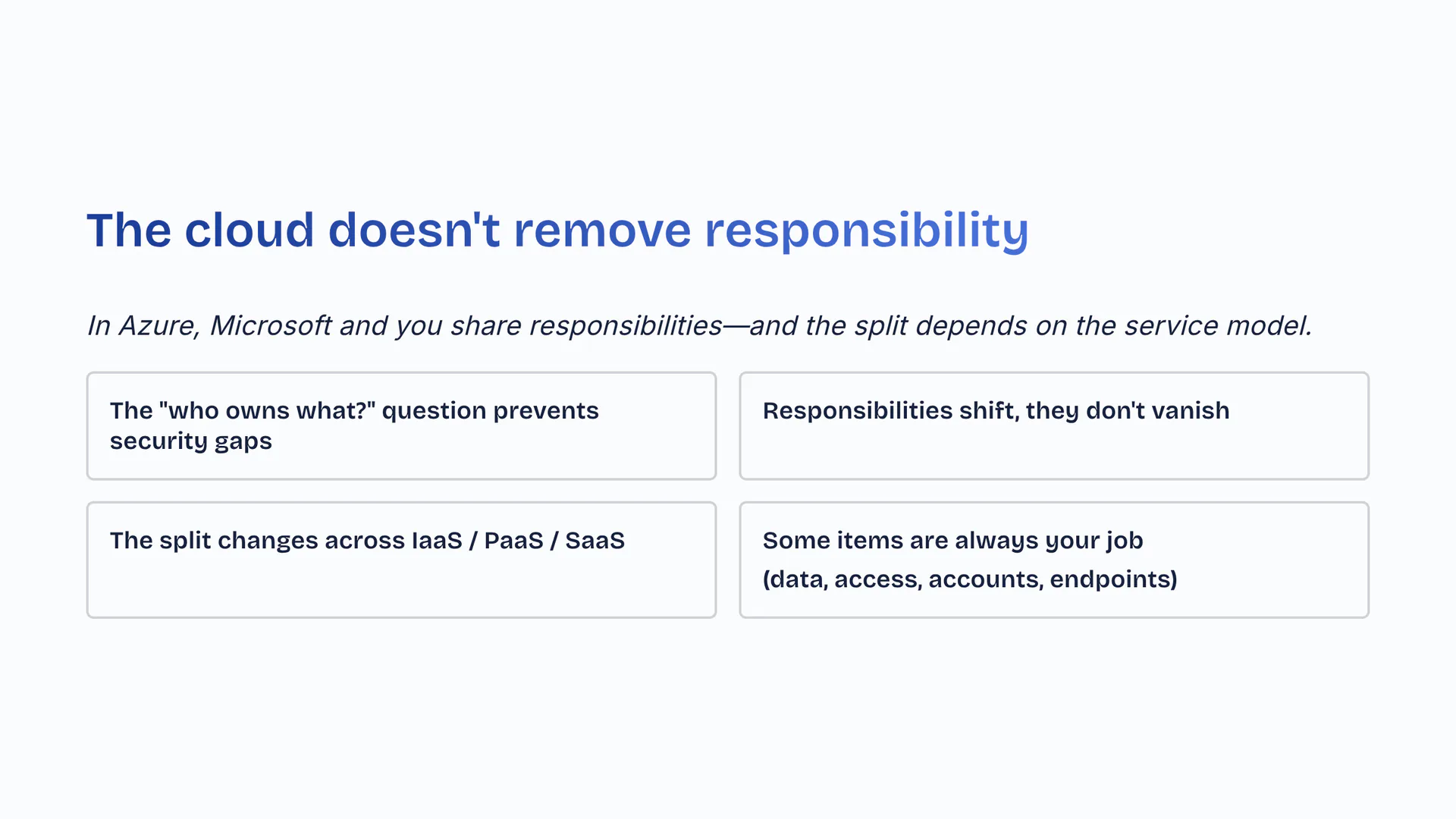 The cloud doesn't remove responsibility

In Azure, Microsoft and you share responsibilities—and the split depends on the service model.

The "who owns what?" question prevents security gaps

Responsibilities shift, they don't vanish

The split changes across IaaS / PaaS / SaaS

Some items are always your job (data, access, accounts, endpoints)